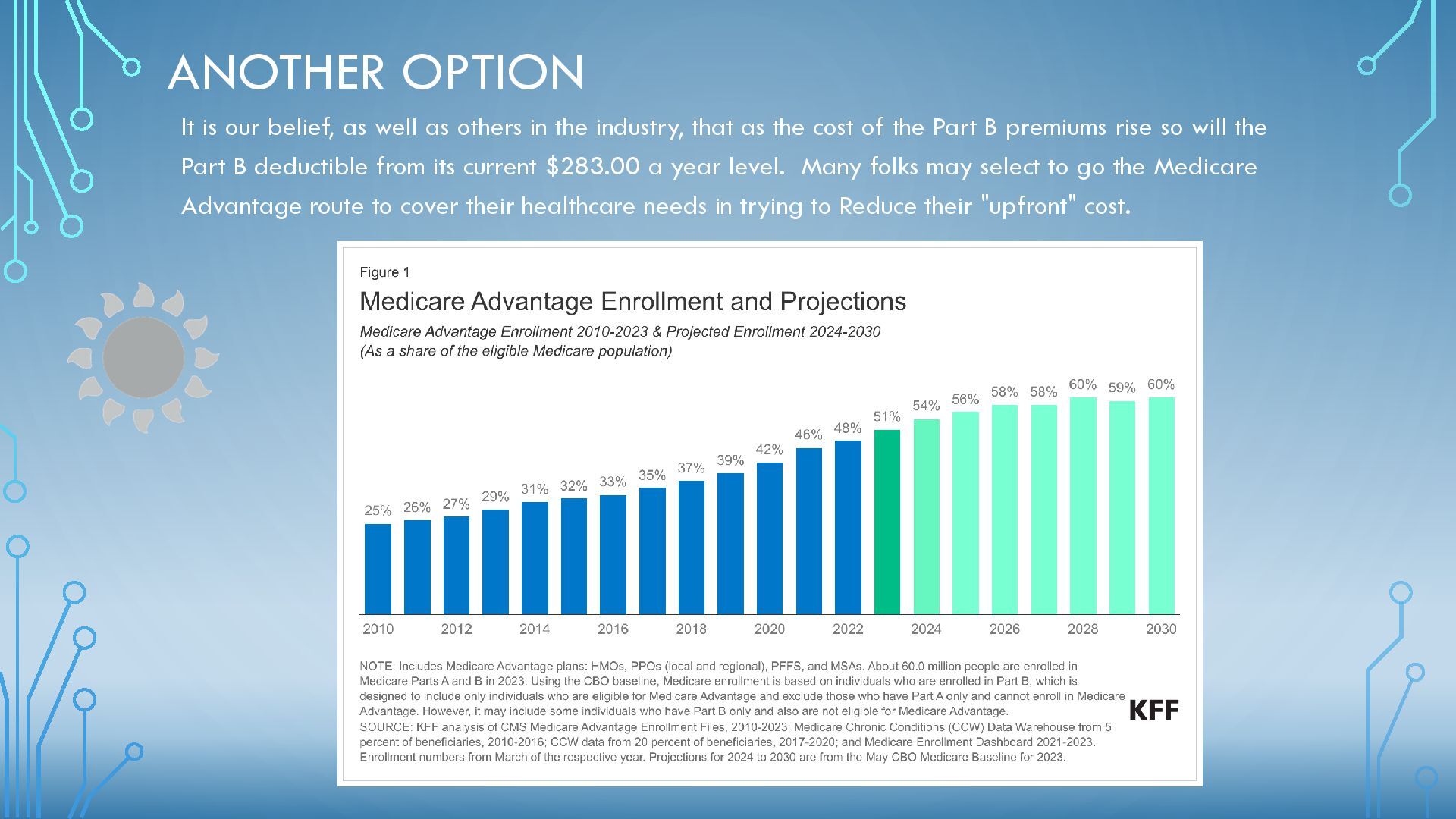 ANOTHER OPTION

It is our belief, as well as others in the industry, that as the cost of the Part B premiums rise so will the Part B deductible from its current $283.00 a year level.  Many folks may select to go the Medicare Advantage route to cover their healthcare needs in trying to Reduce their "upfront" cost.

Figure 1

Medicare Advantage Enrollment and Projections

Medicare Advantage Enrollment 2010-2023 & Projected Enrollment 2024-2030
(As a share of the eligible Medicare population)

25% 26% 27% 29% 31% 32% 33% 35% 37% 39% 42% 46% 48% 51% 54% 56% 58% 58% 60% 59% 60%

2010 2012 2014 2016 2018 2020 2022 2024 2026 2028 2030

NOTE: Includes Medicare Advantage plans: HMOs, PPOs (local and regional), PFFS, and MSAs. About 60.0 million people are enrolled in Medicare Parts A and B in 2023. Using the CBO baseline, Medicare enrollment is based on individuals who are enrolled in Part B, which is designed to include only individuals who are eligible for Medicare Advantage and exclude those who have Part A only and cannot enroll in Medicare Advantage. However, it may include some individuals who have Part B only and also are not eligible for Medicare Advantage.
SOURCE: KFF analysis of CMS Medicare Advantage Enrollment Files, 2010-2023; Medicare Chronic Conditions (CCW) Data Warehouse from 5 percent of beneficiaries, 2010-2016; CCW data from 20 percent of beneficiaries, 2017-2020; and Medicare Enrollment Dashboard 2021-2023. Enrollment numbers from March of the respective year. Projections for 2024 to 2030 are from the May CBO Medicare Baseline for 2023.

KFF